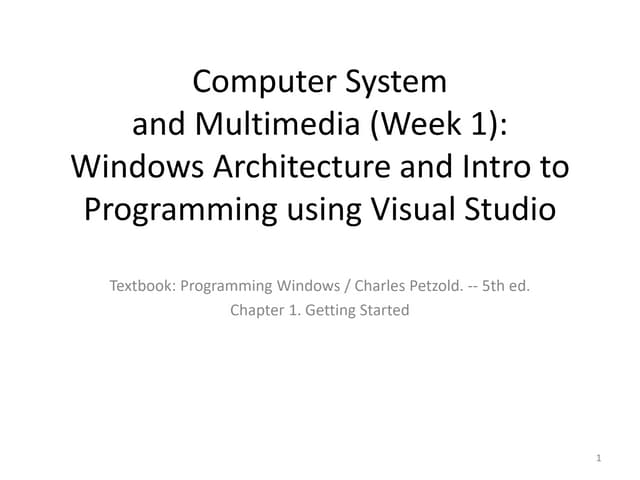 Computer System and Multimedia (Week 1): Windows Architecture and Intro to Programming using Visual Studio

Textbook: Programming Windows / Charles Petzold. -- 5th ed.
Chapter 1. Getting Started

1